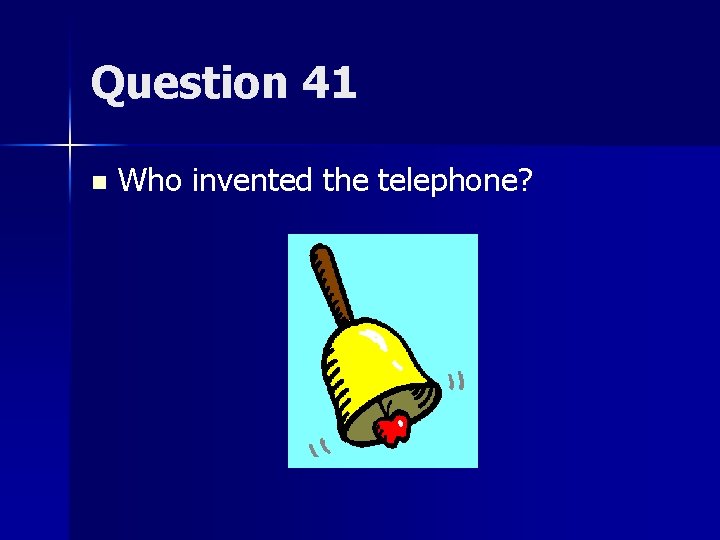 Question 41

Who invented the telephone?